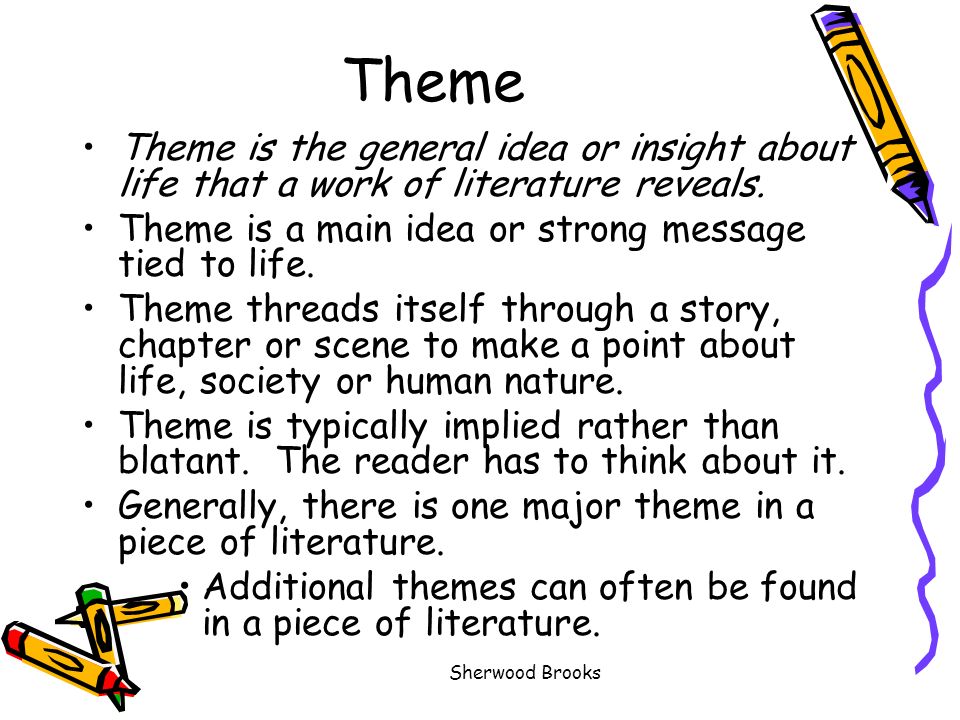 Theme

• Theme is the general idea or insight about life that a work of literature reveals.
• Theme is a main idea or strong message tied to life.
• Theme threads itself through a story, chapter or scene to make a point about life, society or human nature.
• Theme is typically implied rather than blatant.  The reader has to think about it.
• Generally, there is one major theme in a piece of literature.
  • Additional themes can often be found in a piece of literature.

Sherwood Brooks